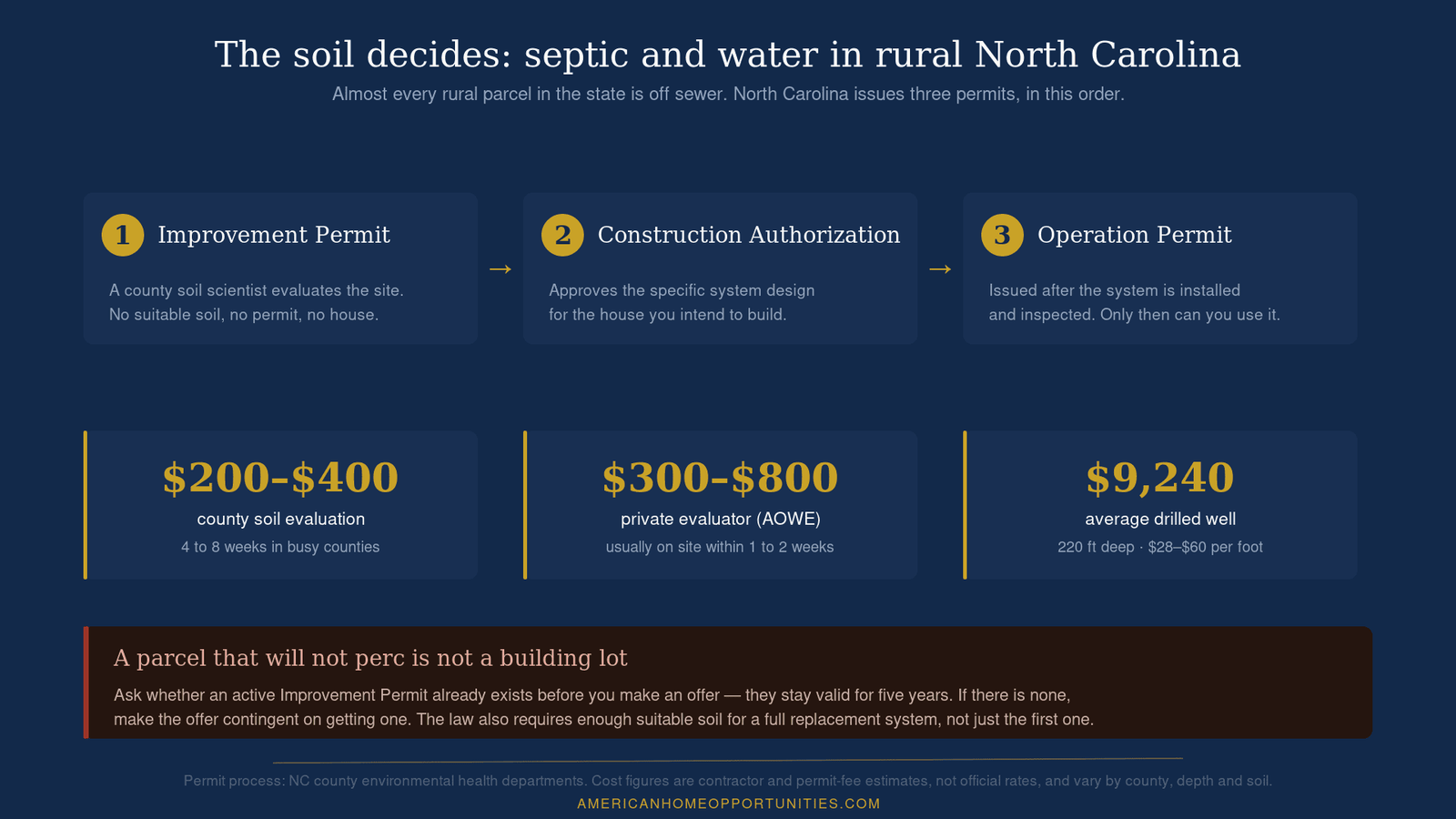 The soil decides: septic and water in rural North Carolina

Almost every rural parcel in the state is off sewer. North Carolina issues three permits, in this order.

1 Improvement Permit

A county soil scientist evaluates the site. No suitable soil, no permit, no house.

→

2 Construction Authorization

Approves the specific system design for the house you intend to build.

→

3 Operation Permit

Issued after the system is installed and inspected. Only then can you use it.

$200–$400

county soil evaluation

4 to 8 weeks in busy counties

$300–$800

private evaluator (AOWE)

usually on site within 1 to 2 weeks

$9,240

average drilled well

220 ft deep · $28–$60 per foot

A parcel that will not perc is not a building lot

Ask whether an active Improvement Permit already exists before you make an offer — they stay valid for five years. If there is none, make the offer contingent on getting one. The law also requires enough suitable soil for a full replacement system, not just the first one.

Permit process: NC county environmental health departments. Cost figures are contractor and permit-fee estimates, not official rates, and vary by county, depth and soil.

AMERICANHOMEOPPORTUNITIES.COM